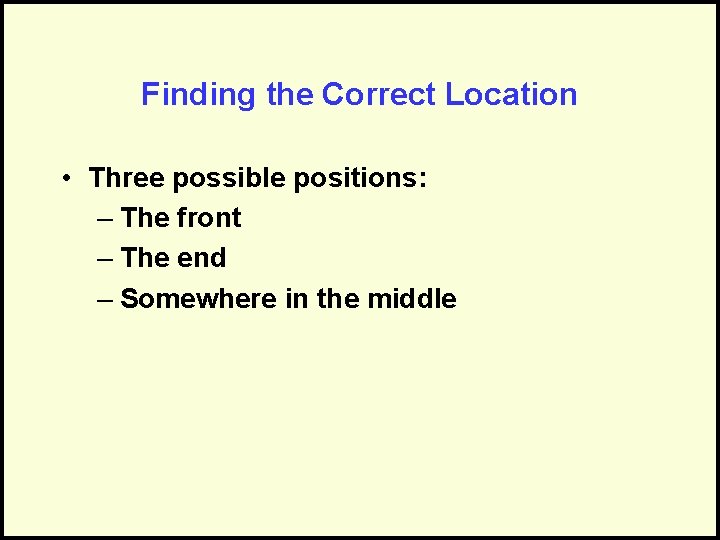 Finding the Correct Location

• Three possible positions:
  – The front
  – The end
  – Somewhere in the middle